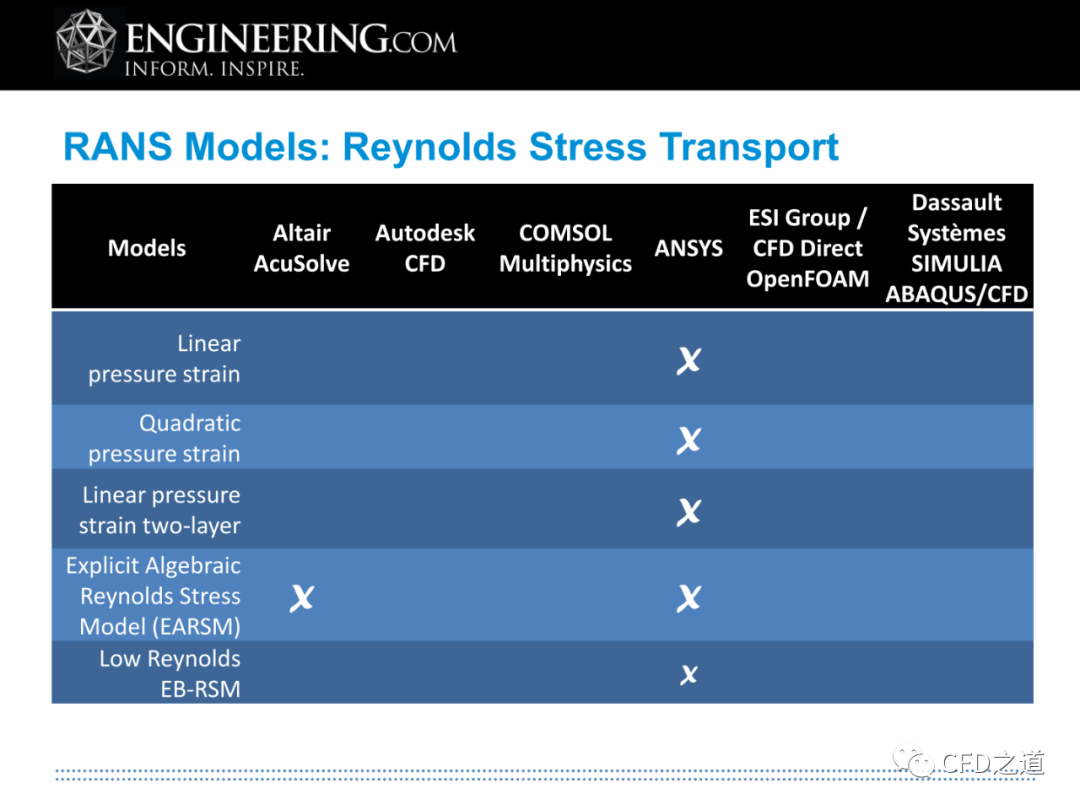 ENGINEERING.COM
INFORM. INSPIRE.

RANS Models: Reynolds Stress Transport

| Models | Altair AcuSolve | Autodesk CFD | COMSOL Multiphysics | ANSYS | ESI Group / CFD Direct OpenFOAM | Dassault Systèmes SIMULIA ABAQUS/CFD |
|---|---|---|---|---|---|---|
| Linear pressure strain | | | | X | | |
| Quadratic pressure strain | | | | X | | |
| Linear pressure strain two-layer | | | | X | | |
| Explicit Algebraic Reynolds Stress Model (EARSM) | X | | | X | | |
| Low Reynolds EB-RSM | | | | x | | |

CFD之道